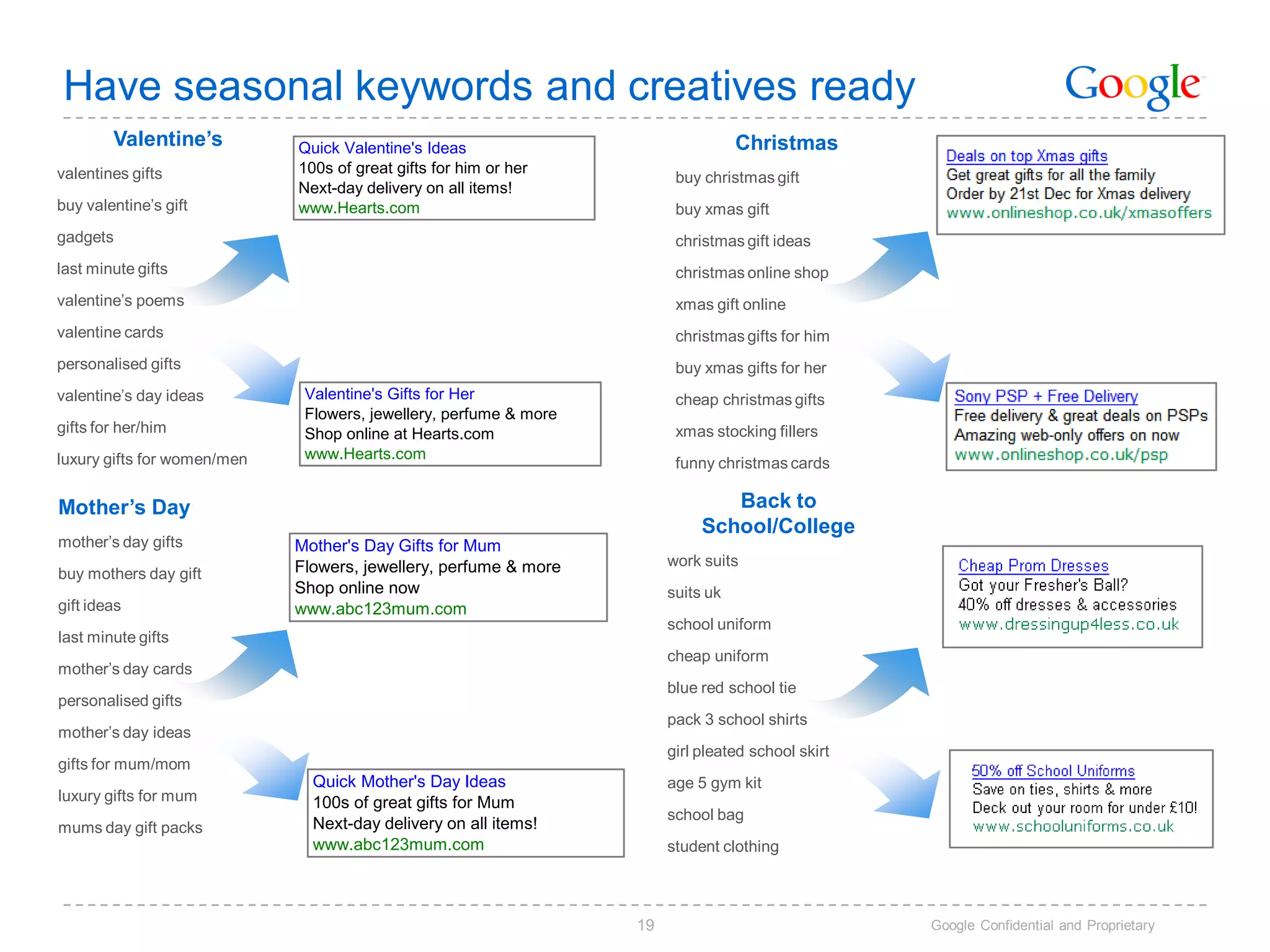 Have seasonal keywords and creatives ready

Google

Valentine's

valentines gifts

buy valentine's gift

gadgets

last minute gifts

valentine's poems

valentine cards

personalised gifts

valentine's day ideas

gifts for her/him

luxury gifts for women/men

Quick Valentine's Ideas
100s of great gifts for him or her
Next-day delivery on all items!
www.Hearts.com

Valentine's Gifts for Her
Flowers, jewellery, perfume & more
Shop online at Hearts.com
www.Hearts.com

Mother's Day

mother's day gifts

buy mothers day gift

gift ideas

last minute gifts

mother's day cards

personalised gifts

mother's day ideas

gifts for mum/mom

luxury gifts for mum

mums day gift packs

Mother's Day Gifts for Mum
Flowers, jewellery, perfume & more
Shop online now
www.abc123mum.com

Quick Mother's Day Ideas
100s of great gifts for Mum
Next-day delivery on all items!
www.abc123mum.com

Christmas

buy christmas gift

buy xmas gift

christmas gift ideas

christmas online shop

xmas gift online

christmas gifts for him

buy xmas gifts for her

cheap christmas gifts

xmas stocking fillers

funny christmas cards

Deals on top Xmas gifts
Get great gifts for all the family
Order by 21st Dec for Xmas delivery
www.onlineshop.co.uk/xmasoffers

Sony PSP + Free Delivery
Free delivery & great deals on PSPs
Amazing web-only offers on now
www.onlineshop.co.uk/psp

Back to School/College

work suits

suits uk

school uniform

cheap uniform

blue red school tie

pack 3 school shirts

girl pleated school skirt

age 5 gym kit

school bag

student clothing

Cheap Prom Dresses
Got your Fresher's Ball?
40% off dresses & accessories
www.dressingup4less.co.uk

50% off School Uniforms
Save on ties, shirts & more
Deck out your room for under £10!
www.schooluniforms.co.uk

19

Google Confidential and Proprietary